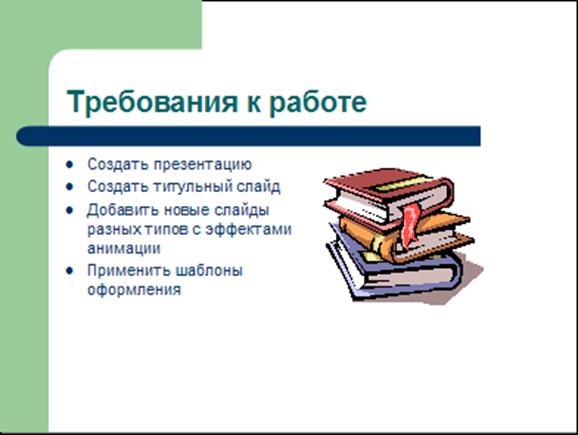 Требования к работе

- Создать презентацию
- Создать титульный слайд
- Добавить новые слайды разных типов с эффектами анимации
- Применить шаблоны оформления